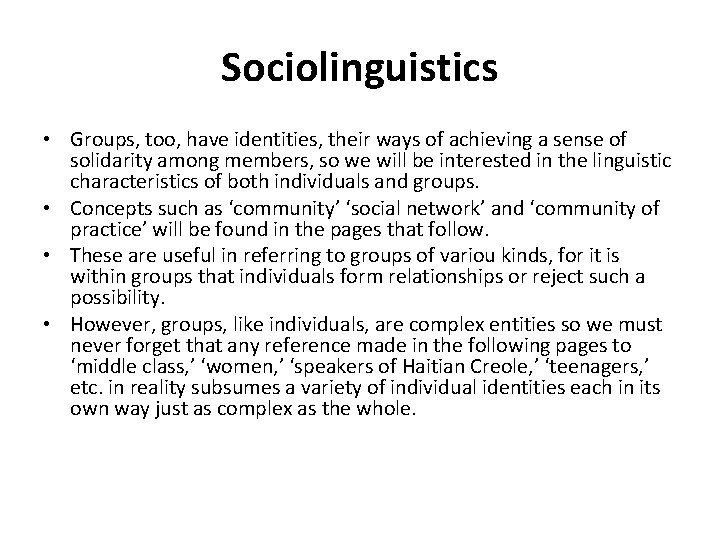 Sociolinguistics

• Groups, too, have identities, their ways of achieving a sense of solidarity among members, so we will be interested in the linguistic characteristics of both individuals and groups.
• Concepts such as ‘community’ ‘social network’ and ‘community of practice’ will be found in the pages that follow.
• These are useful in referring to groups of variou kinds, for it is within groups that individuals form relationships or reject such a possibility.
• However, groups, like individuals, are complex entities so we must never forget that any reference made in the following pages to ‘middle class,’ ‘women,’ ‘speakers of Haitian Creole,’ ‘teenagers,’ etc. in reality subsumes a variety of individual identities each in its own way just as complex as the whole.